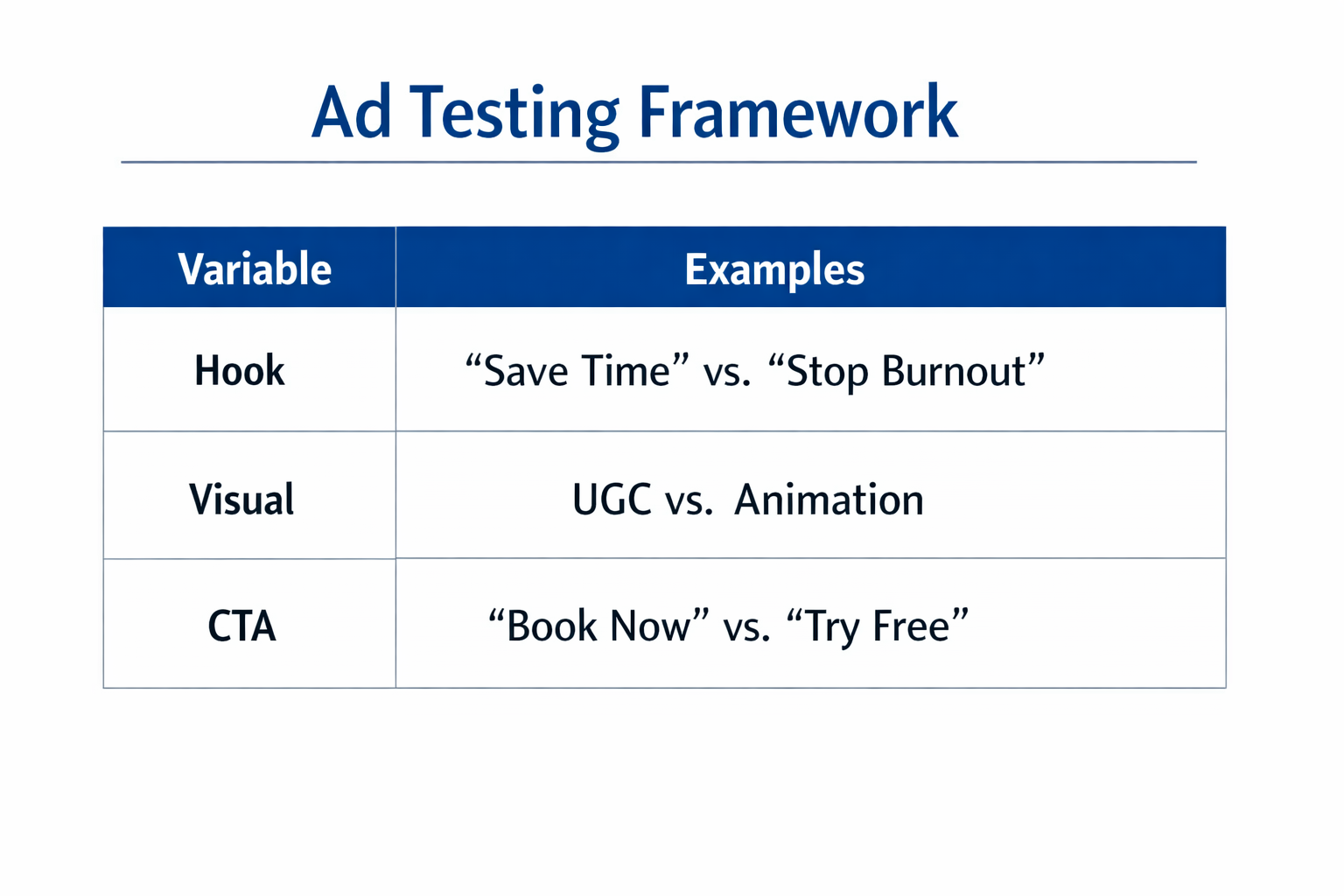 Ad Testing Framework

| Variable | Examples |
|---|---|
| Hook | “Save Time” vs. “Stop Burnout” |
| Visual | UGC vs. Animation |
| CTA | “Book Now” vs. “Try Free” |